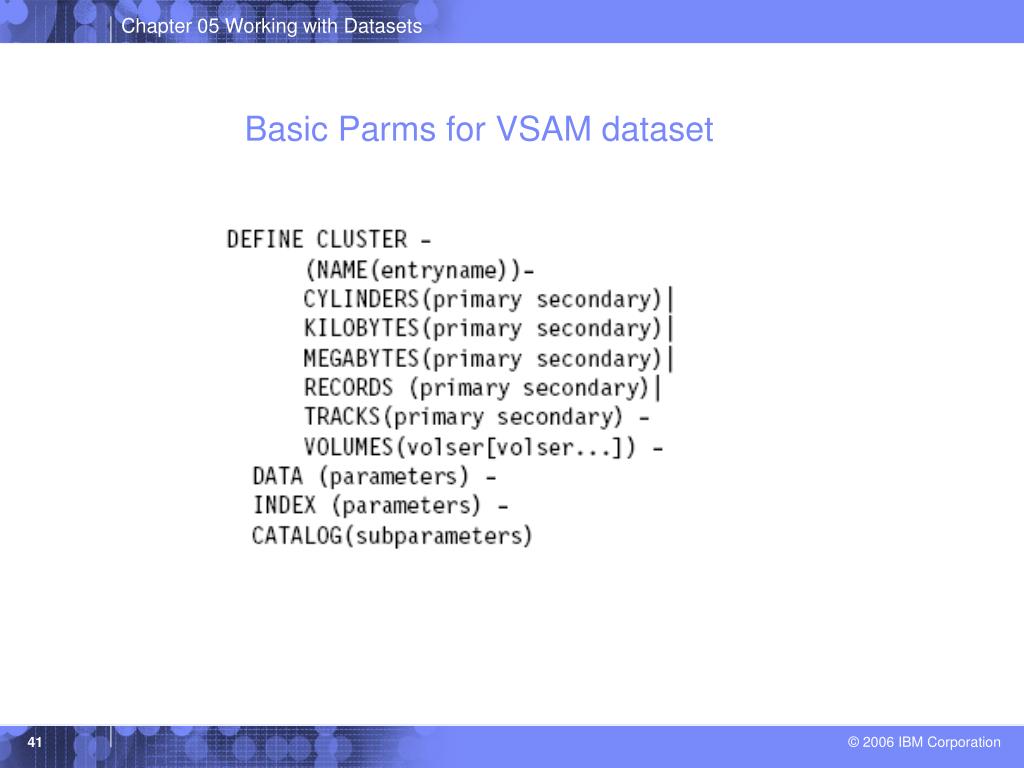 Chapter 05 Working with Datasets

Basic Parms for VSAM dataset

DEFINE CLUSTER -
(NAME(entryname))-
CYLINDERS(primary secondary)|
KILOBYTES(primary secondary)|
MEGABYTES(primary secondary)|
RECORDS (primary secondary)|
TRACKS(primary secondary) -
VOLUMES(volser[volser...]) -
DATA (parameters) -
INDEX (parameters) -
CATALOG(subparameters)

41

© 2006 IBM Corporation